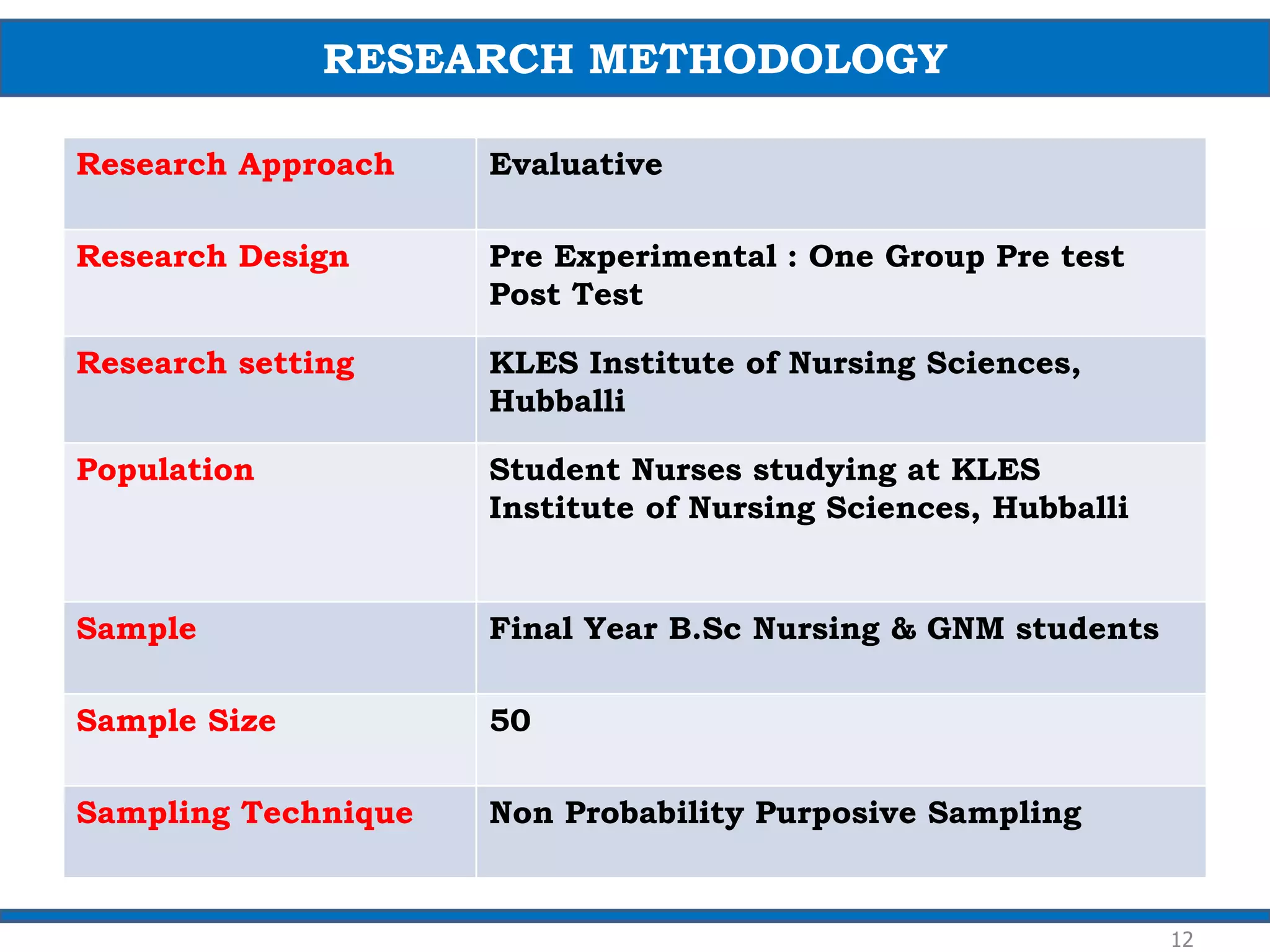 RESEARCH METHODOLOGY

| Research Approach | Evaluative |
|---|---|
| Research Design | Pre Experimental : One Group Pre test Post Test |
| Research setting | KLES Institute of Nursing Sciences, Hubballi |
| Population | Student Nurses studying at KLES Institute of Nursing Sciences, Hubballi |
| Sample | Final Year B.Sc Nursing & GNM students |
| Sample Size | 50 |
| Sampling Technique | Non Probability Purposive Sampling |

12